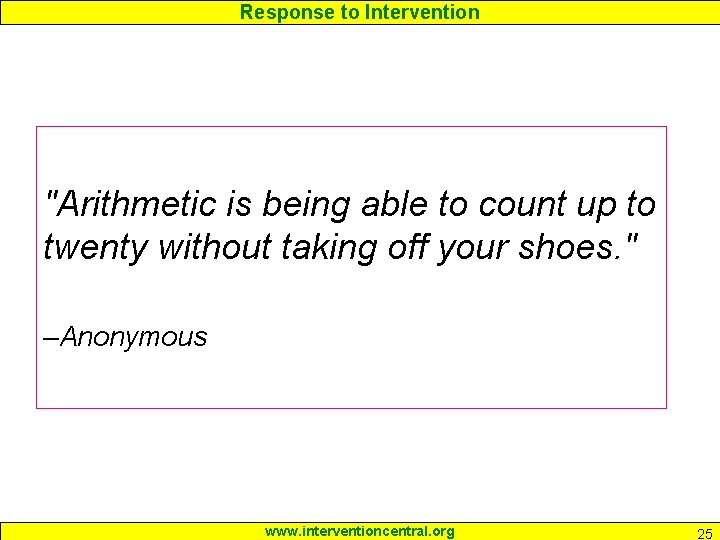 Response to Intervention

"Arithmetic is being able to count up to twenty without taking off your shoes."

–Anonymous

www.interventioncentral.org

25